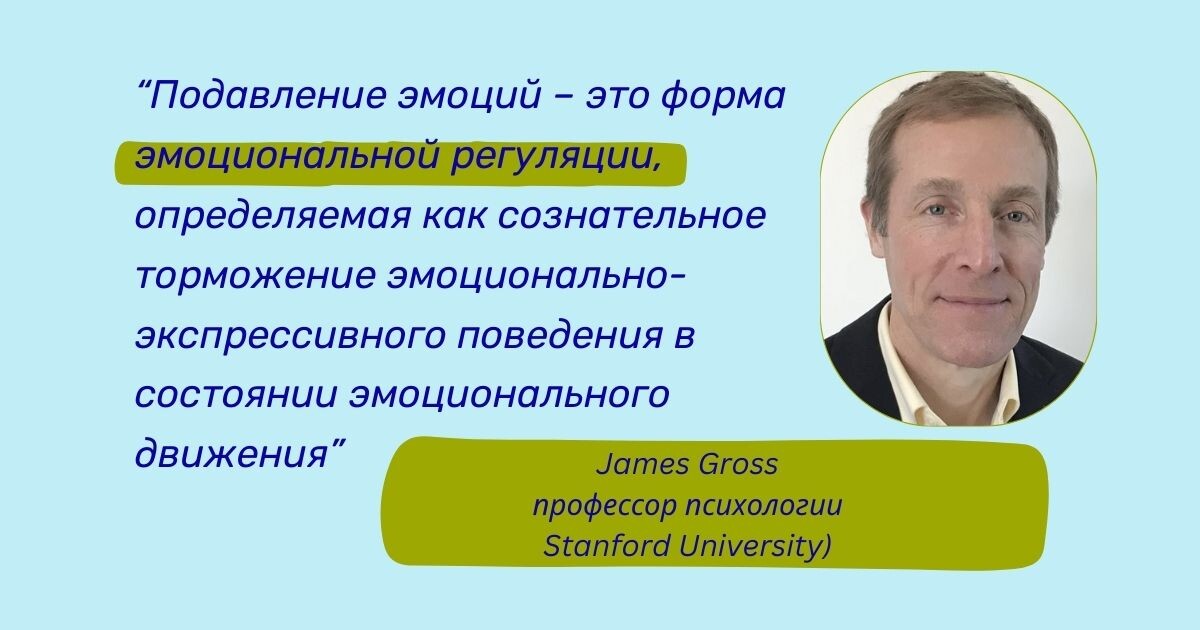 “Подавление эмоций – это форма эмоциональной регуляции, определяемая как сознательное торможение эмоционально-экспрессивного поведения в состоянии эмоционального движения”

James Gross
профессор психологии
Stanford University)